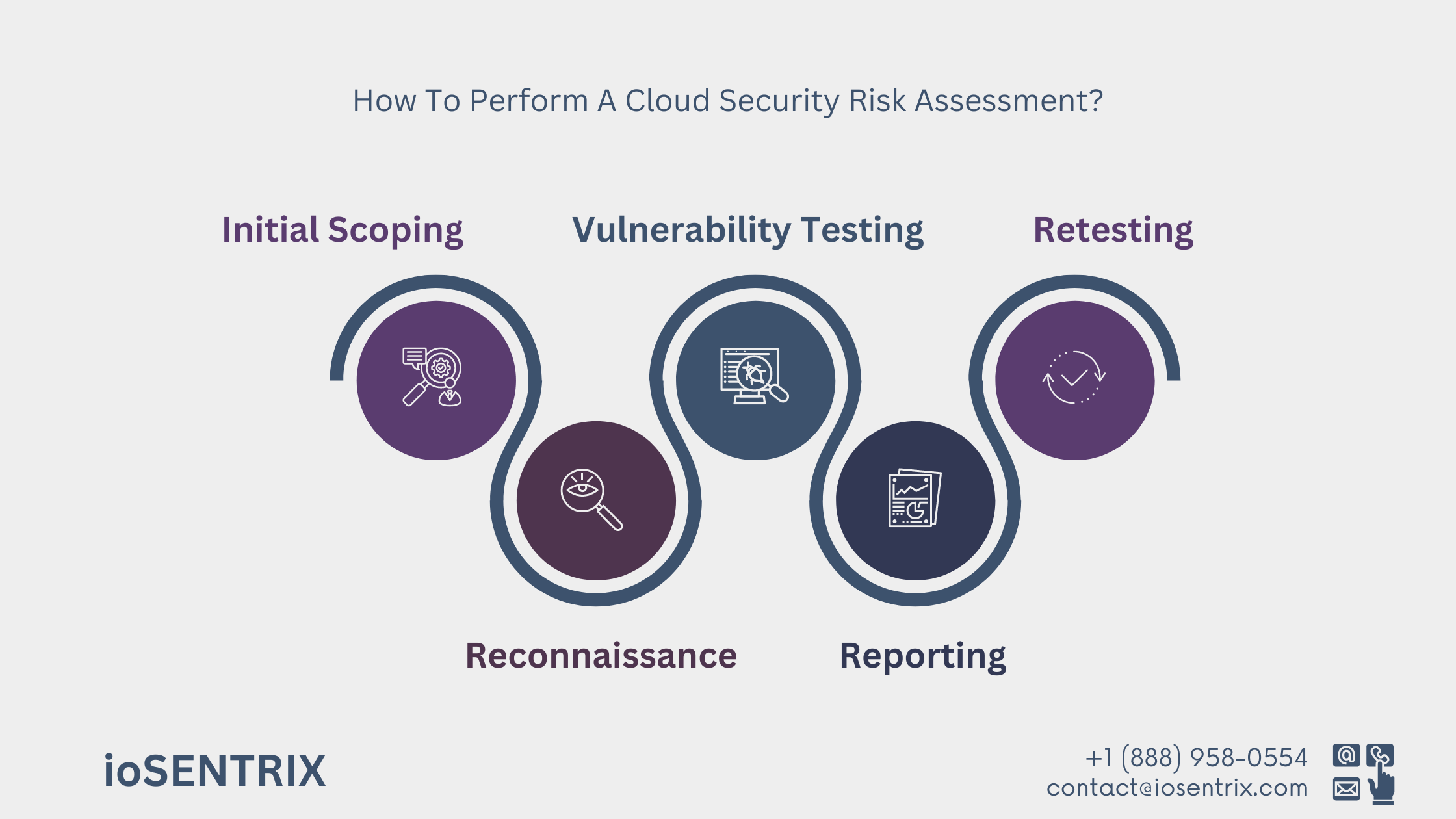 How To Perform A Cloud Security Risk Assessment?

Initial Scoping

Vulnerability Testing

Retesting

Reconnaissance

Reporting

ioSENTRIX

+1 (888) 958-0554
contact@iosentrix.com